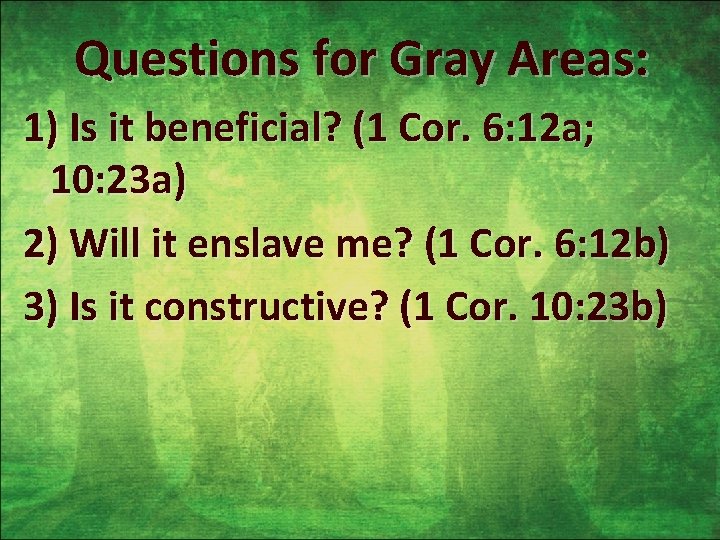 Questions for Gray Areas:

1) Is it beneficial? (1 Cor. 6:12a; 10:23a)

2) Will it enslave me? (1 Cor. 6:12b)

3) Is it constructive? (1 Cor. 10:23b)